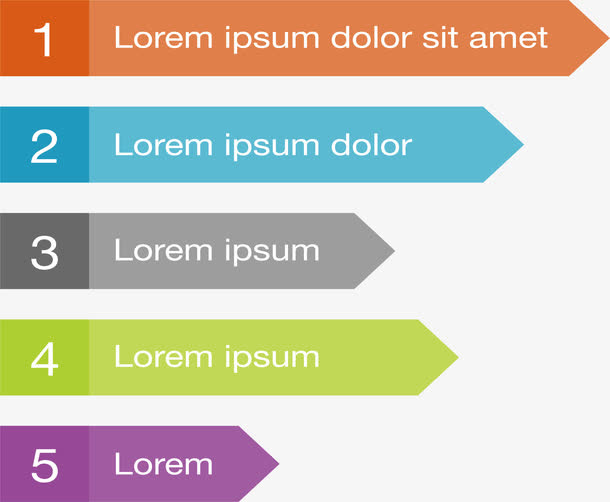 1 Lorem ipsum dolor sit amet

2 Lorem ipsum dolor

3 Lorem ipsum

4 Lorem ipsum

5 Lorem